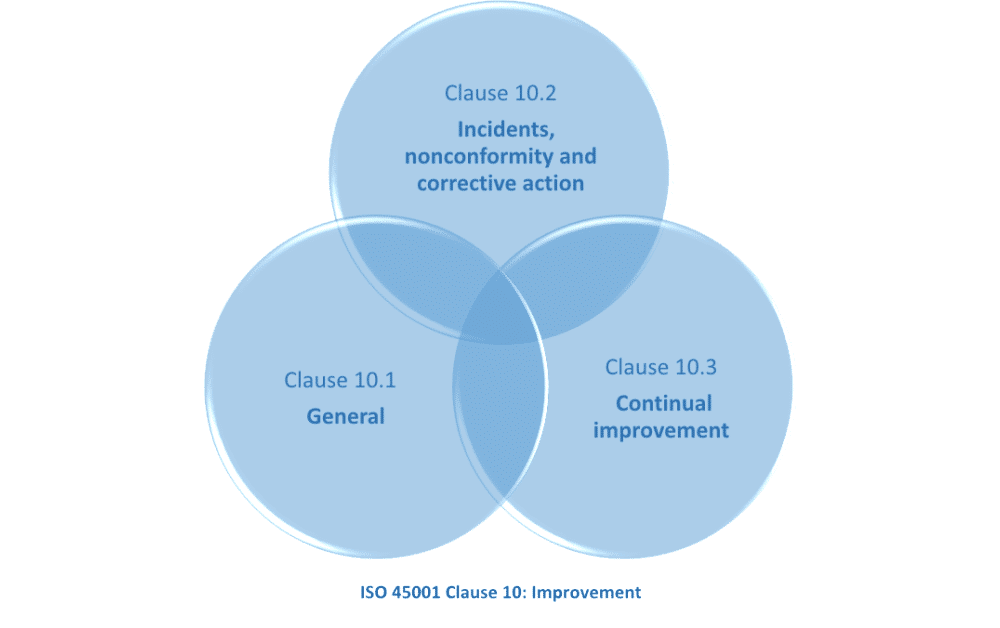 Clause 10.2
Incidents, nonconformity and corrective action

Clause 10.1
General

Clause 10.3
Continual improvement

ISO 45001 Clause 10: Improvement